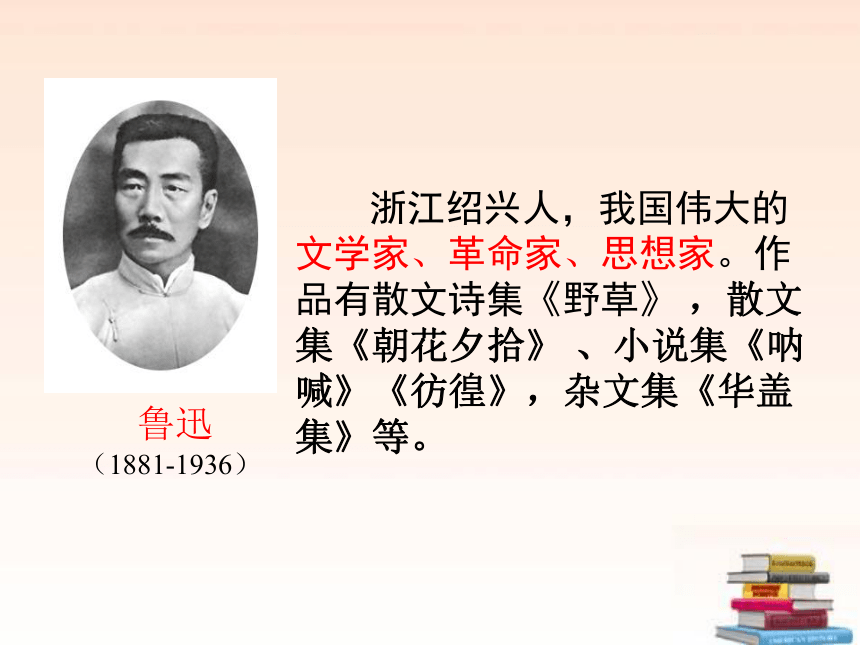 鲁迅
（1881-1936）

浙江绍兴人，我国伟大的文学家、革命家、思想家。作品有散文诗集《野草》，散文集《朝花夕拾》、小说集《呐喊》《彷徨》，杂文集《华盖集》等。